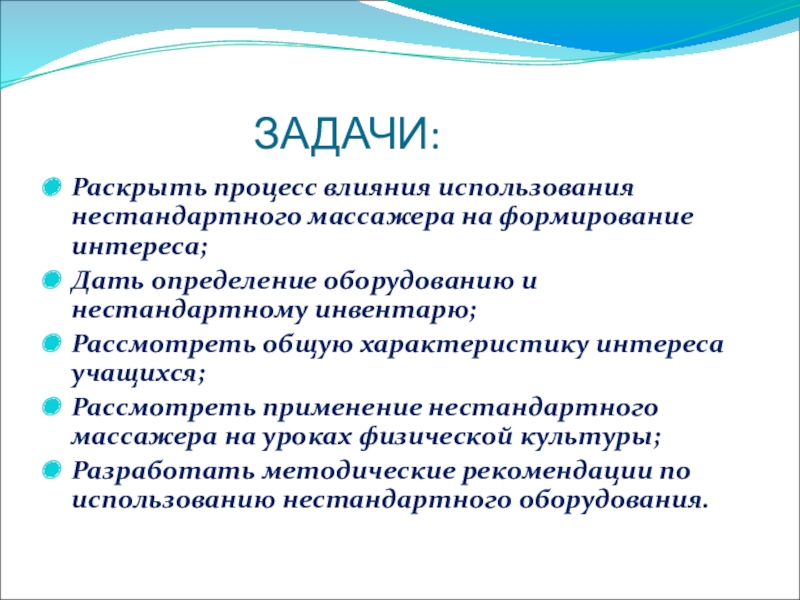 ЗАДАЧИ:

Раскрыть процесс влияния использования нестандартного массажера на формирование интереса;

Дать определение оборудованию и нестандартному инвентарю;

Рассмотреть общую характеристику интереса учащихся;

Рассмотреть применение нестандартного массажера на уроках физической культуры;

Разработать методические рекомендации по использованию нестандартного оборудования.